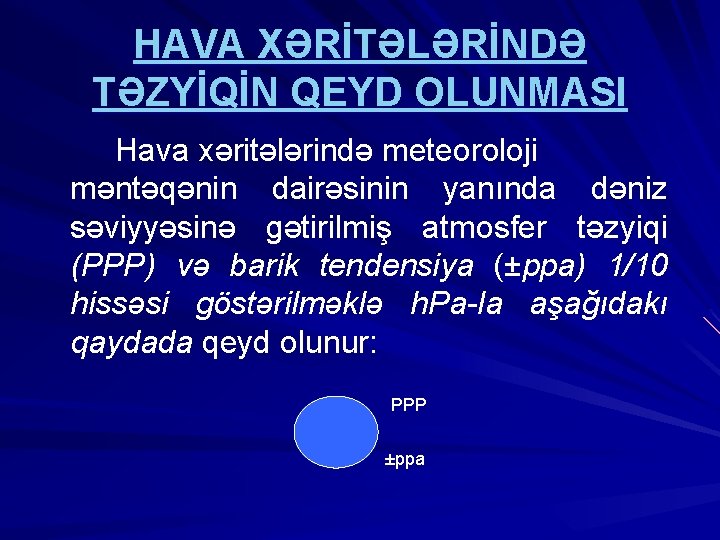 HAVA XƏRİTƏLƏRİNDƏ TƏZYİQİN QEYD OLUNMASI

Hava xəritələrində meteoroloji məntəqənin dairəsinin yanında dəniz səviyyəsinə gətirilmiş atmosfer təzyiqi (PPP) və barik tendensiya (±ppa) 1/10 hissəsi göstərilməklə hPa-la aşağıdakı qaydada qeyd olunur:

PPP

±ppa